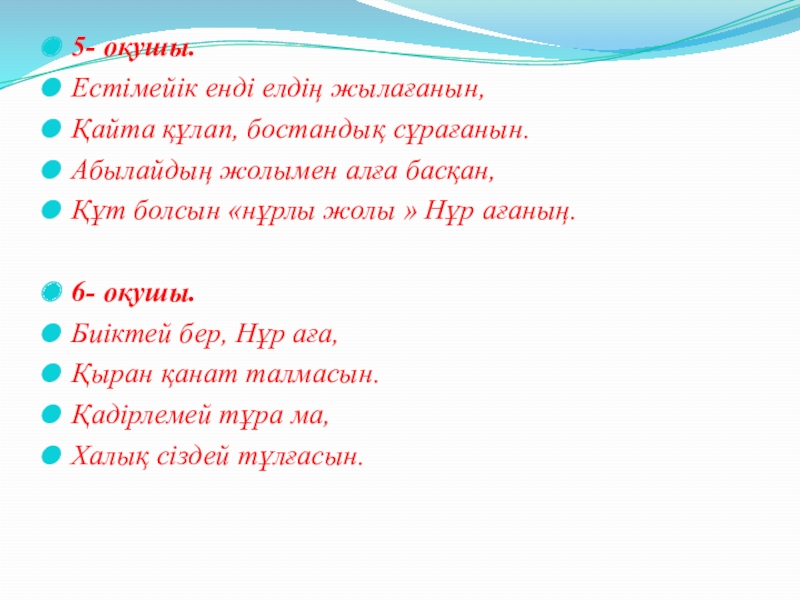 5- оқушы.

Естімейік енді елдің жылағанын,

Қайта құлап, бостандық сұрағанын.

Абылайдың жолымен алға басқан,

Құт болсын «нұрлы жолы » Нұр ағаның.

6- оқушы.

Биіктей бер, Нұр аға,

Қыран қанат талмасын.

Қадірлемей тұра ма,

Халық сіздей тұлғасын.